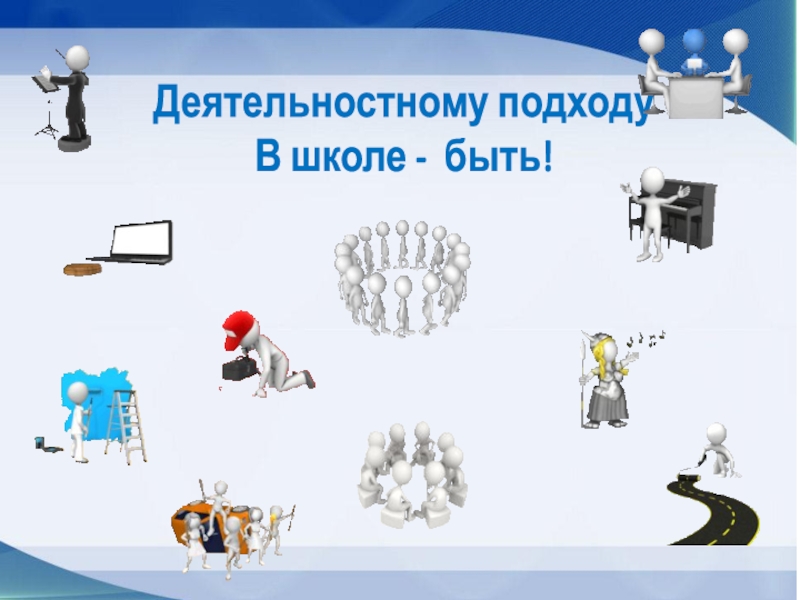 Деятельностному подходу
В школе - быть!